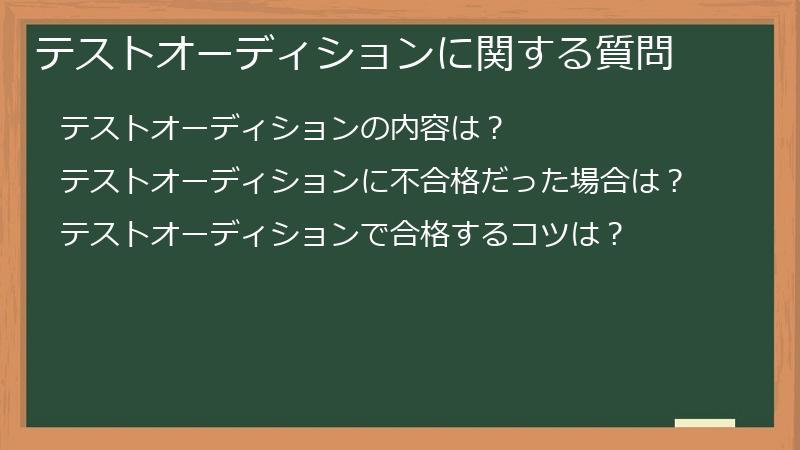 テストオーディションに関する質問

テストオーディションの内容は？

テストオーディションに不合格だった場合は？

テストオーディションで合格するコツは？